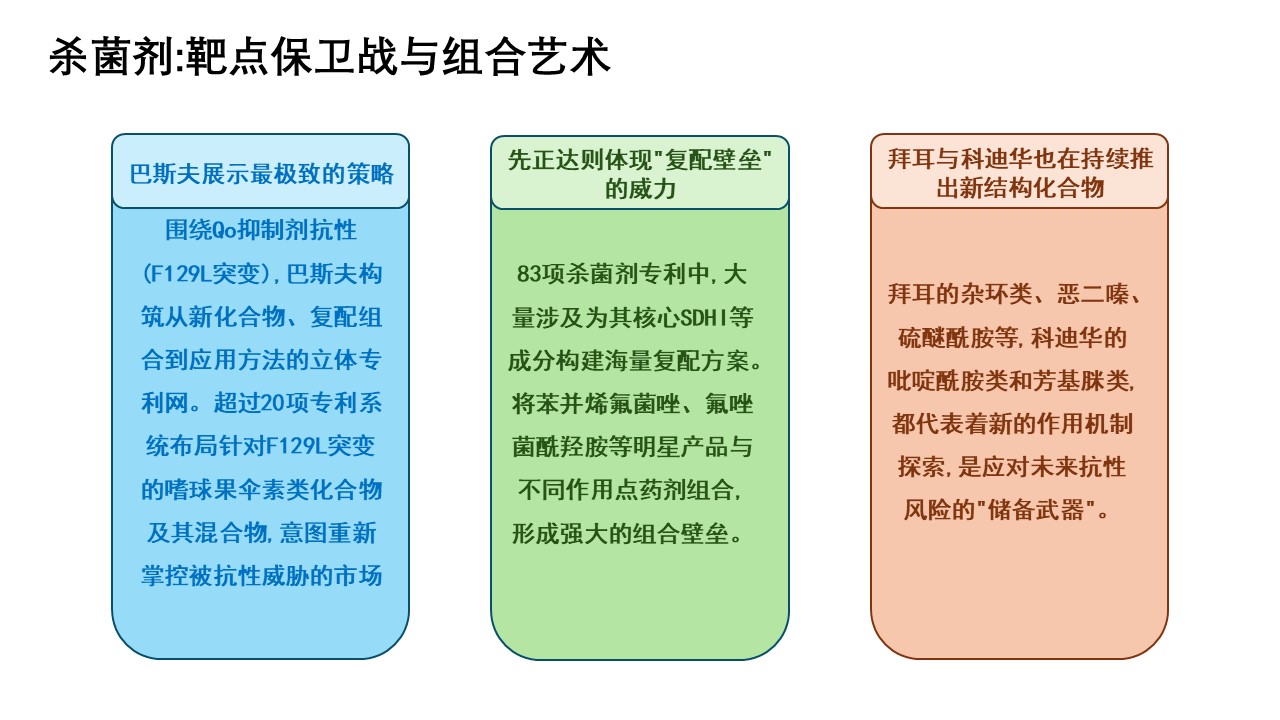 杀菌剂:靶点保卫战与组合艺术

巴斯夫展示最极致的策略

围绕Qo抑制剂抗性(F129L突变),巴斯夫构筑从新化合物、复配组合到应用方法的立体专利网。超过20项专利系统布局针对F129L突变的嗜球果伞素类化合物及其混合物,意图重新掌控被抗性威胁的市场

先正达则体现"复配壁垒"的威力

83项杀菌剂专利中,大量涉及为其核心SDHI等成分构建海量复配方案。将苯并烯氟菌唑、氟唑菌酰羟胺等明星产品与不同作用点药剂组合,形成强大的组合壁垒。

拜耳与科迪华也在持续推出新结构化合物

拜耳的杂环类、恶二嗪、硫醚酰胺等,科迪华的吡啶酰胺类和芳基脒类,都代表着新的作用机制探索,是应对未来抗性风险的"储备武器"。